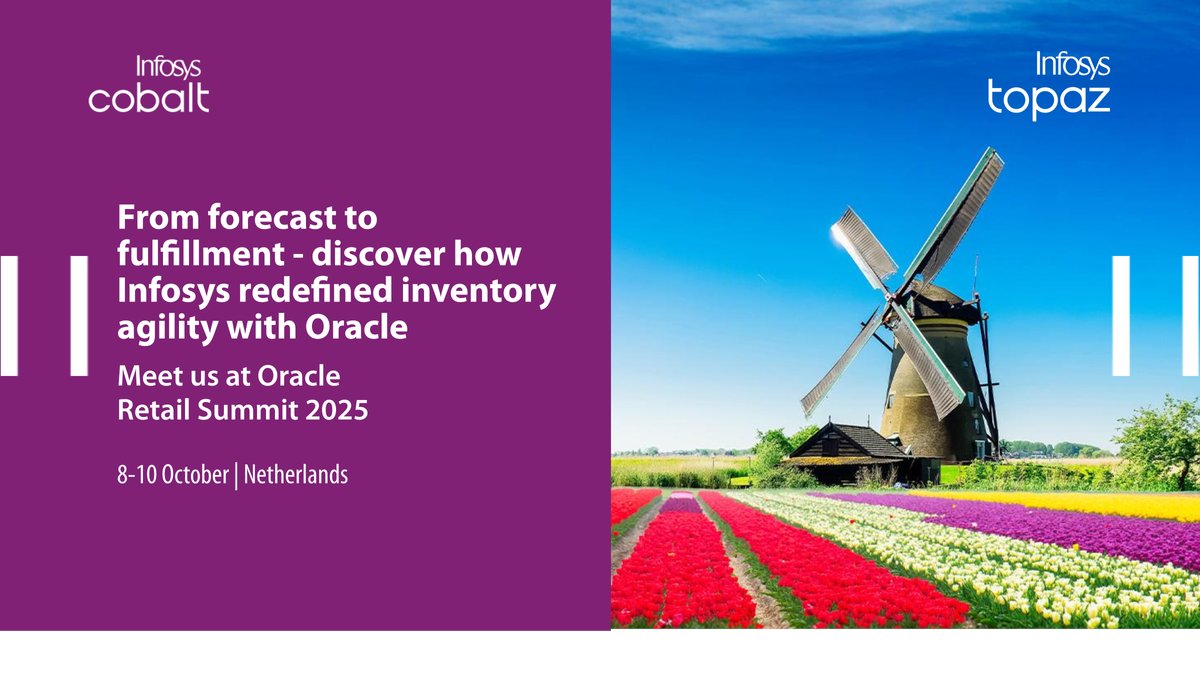 Infosys
cobalt

Infosys
topaz

From forecast to fulfillment - discover how Infosys redefined inventory agility with Oracle

Meet us at Oracle Retail Summit 2025

8-10 October | Netherlands